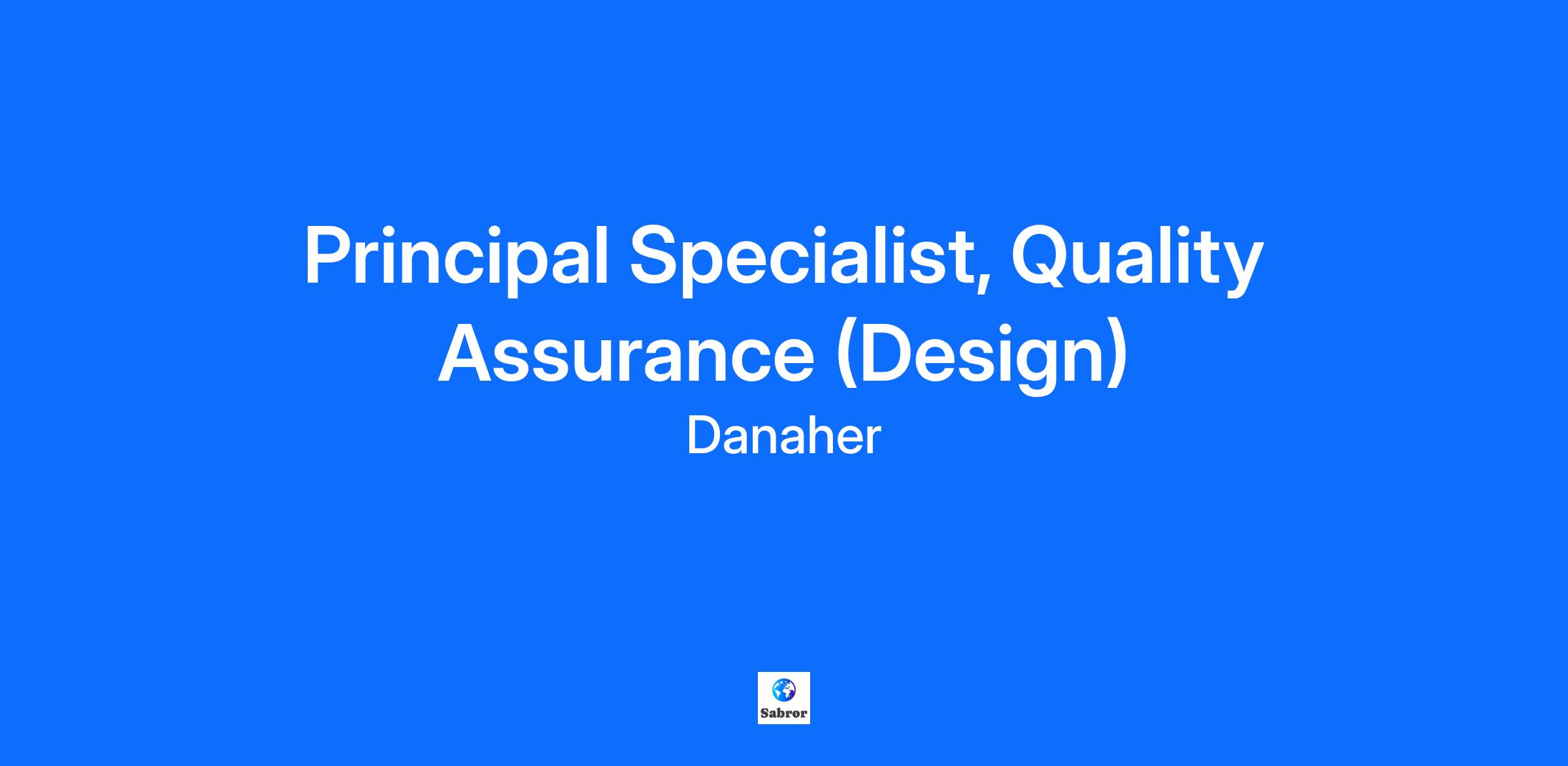 Principal Specialist, Quality Assurance (Design)

Danaher

Sabror